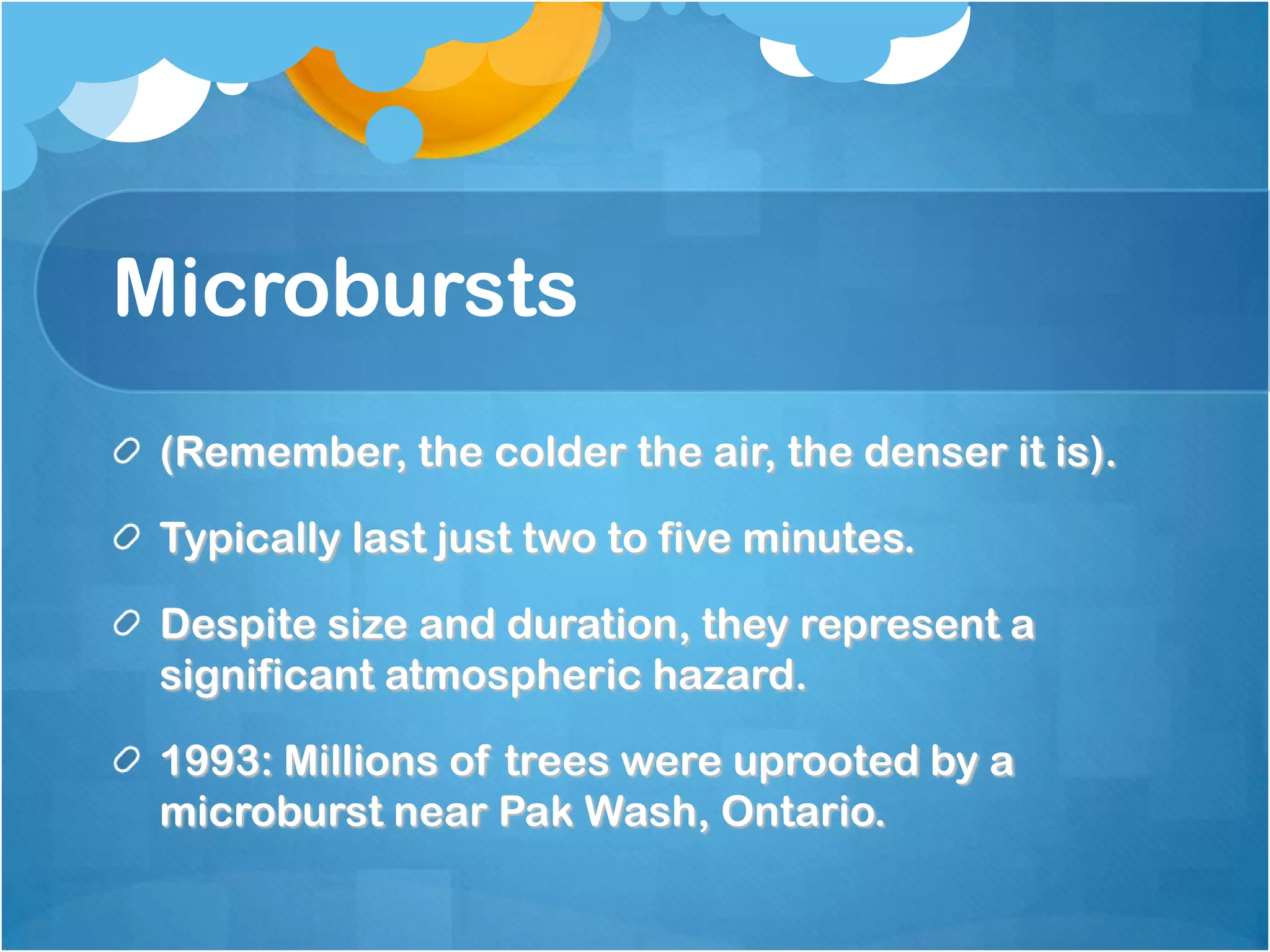 Microbursts

(Remember, the colder the air, the denser it is).

Typically last just two to five minutes.

Despite size and duration, they represent a significant atmospheric hazard.

1993: Millions of trees were uprooted by a microburst near Pak Wash, Ontario.